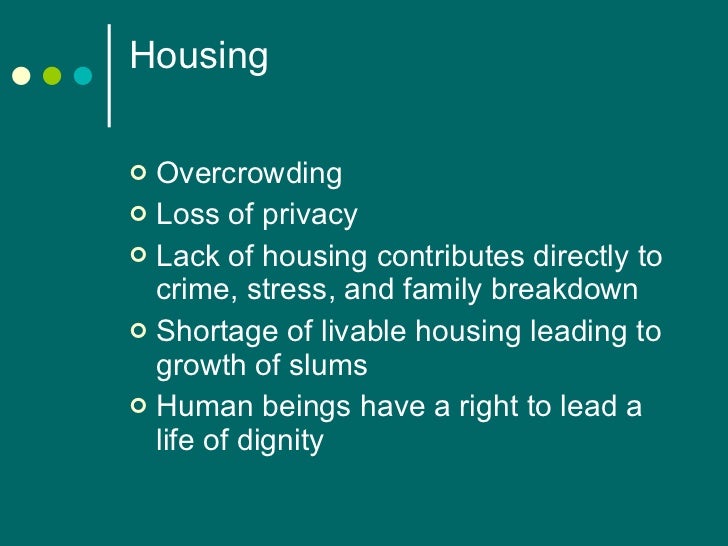 Housing

Overcrowding

Loss of privacy

Lack of housing contributes directly to crime, stress, and family breakdown

Shortage of livable housing leading to growth of slums

Human beings have a right to lead a life of dignity